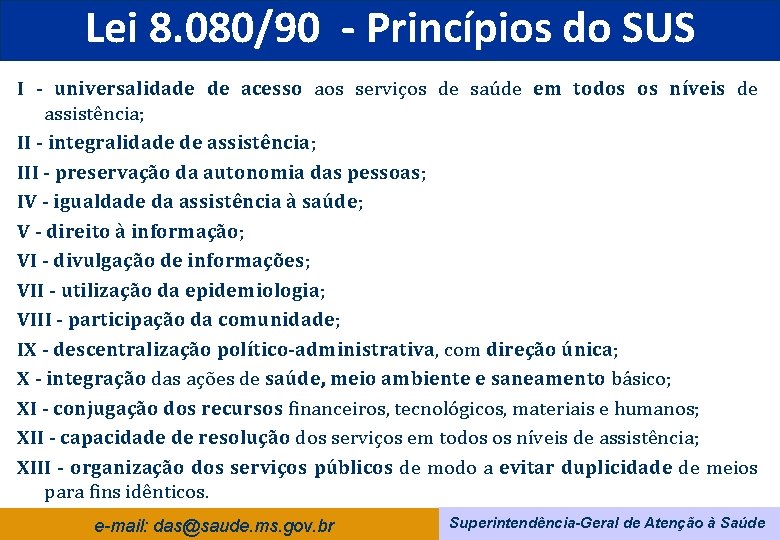 Lei 8.080/90 - Princípios do SUS

I - universalidade de acesso aos serviços de saúde em todos os níveis de assistência;

II - integralidade de assistência;

III - preservação da autonomia das pessoas;

IV - igualdade da assistência à saúde;

V - direito à informação;

VI - divulgação de informações;

VII - utilização da epidemiologia;

VIII - participação da comunidade;

IX - descentralização político-administrativa, com direção única;

X - integração das ações de saúde, meio ambiente e saneamento básico;

XI - conjugação dos recursos financeiros, tecnológicos, materiais e humanos;

XII - capacidade de resolução dos serviços em todos os níveis de assistência;

XIII - organização dos serviços públicos de modo a evitar duplicidade de meios para fins idênticos.

e-mail: das@saude.ms.gov.br

Superintendência-Geral de Atenção à Saúde